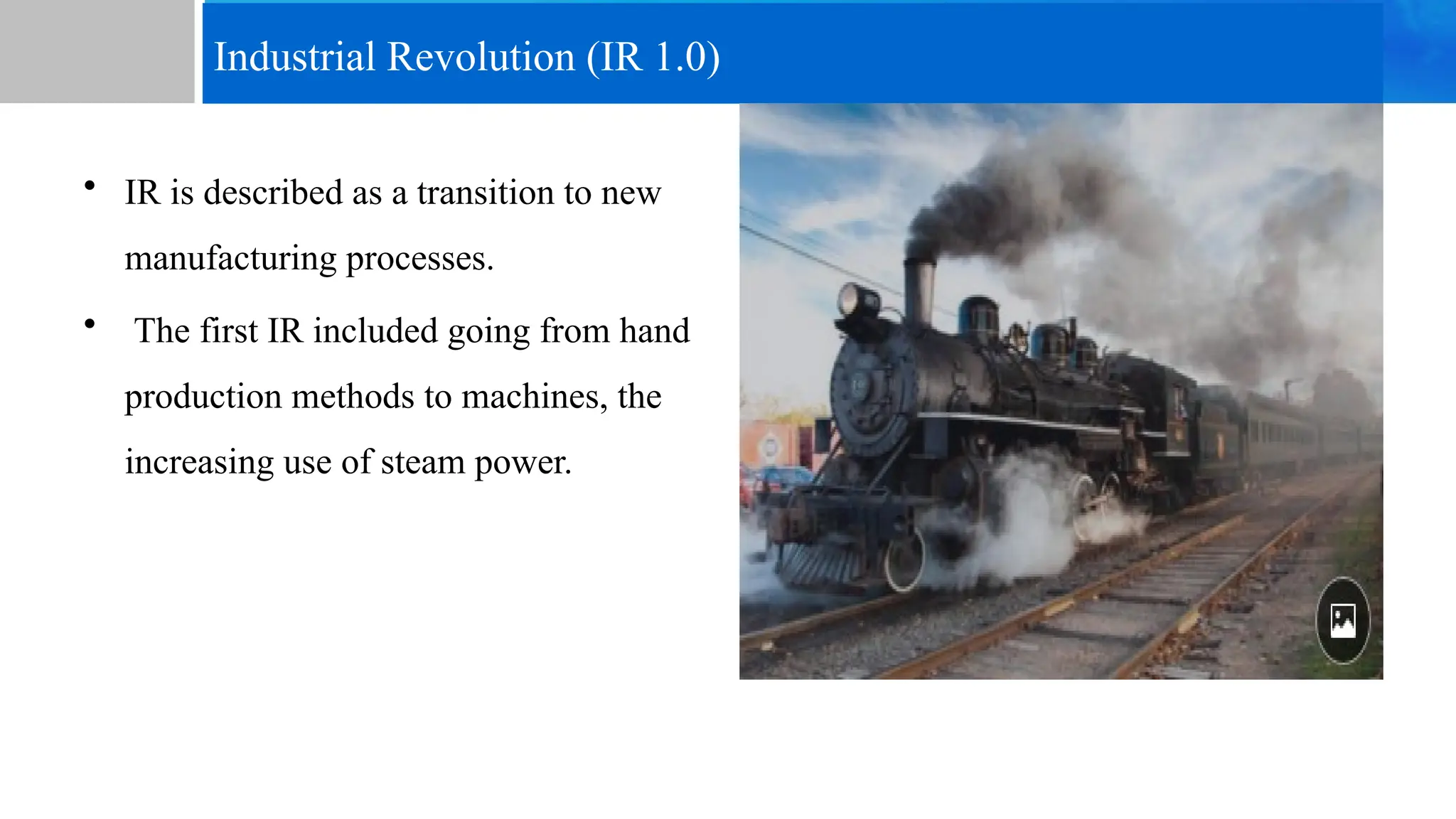 Industrial Revolution (IR 1.0)

• IR is described as a transition to new manufacturing processes.

• The first IR included going from hand production methods to machines, the increasing use of steam power.